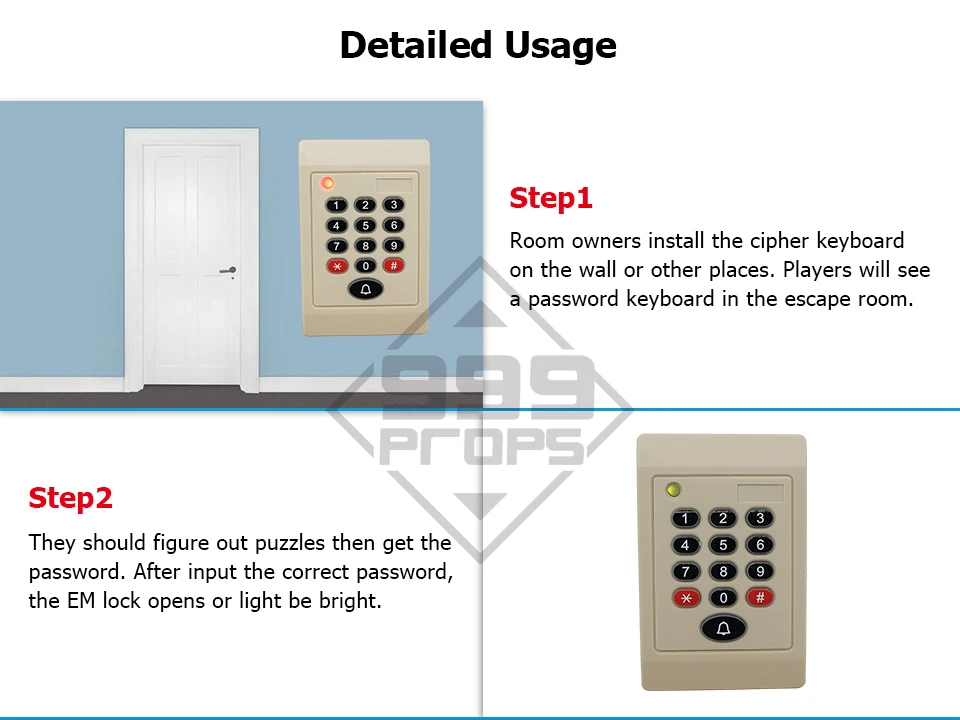 Detailed Usage

1 2 3
4 5 6
7 8 9
* 0 #

Step1

Room owners install the cipher keyboard on the wall or other places. Players will see a password keyboard in the escape room.

999
PROPS

Step2

They should figure out puzzles then get the password. After input the correct password, the EM lock opens or light be bright.

1 2 3
4 5 6
7 8 9
* 0 #